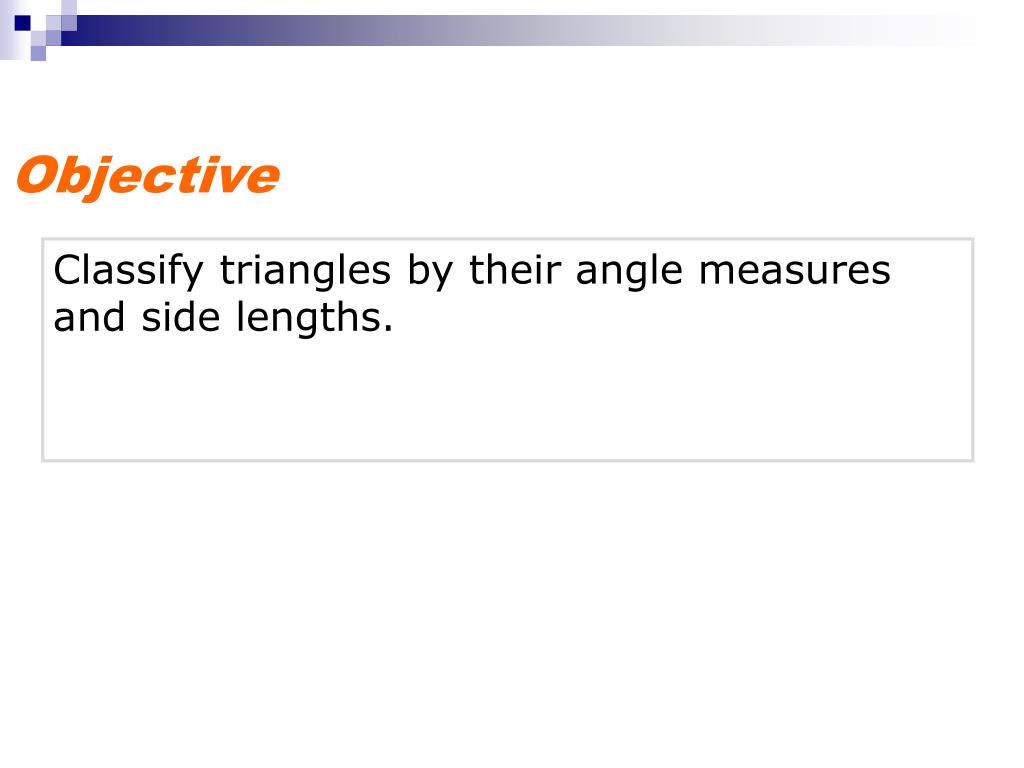 Objective

Classify triangles by their angle measures and side lengths.